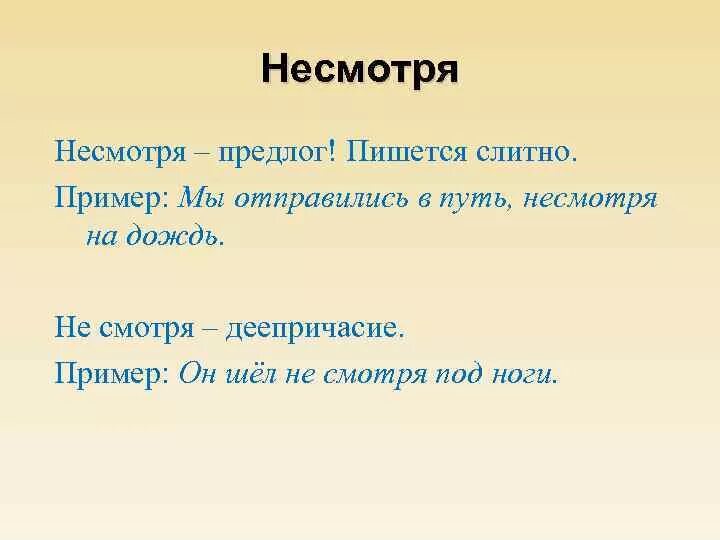 Несмотря

Несмотря – предлог! Пишется слитно.

Пример: Мы отправились в путь, несмотря на дождь.

Не смотря – деепричасие.

Пример: Он шёл не смотря под ноги.